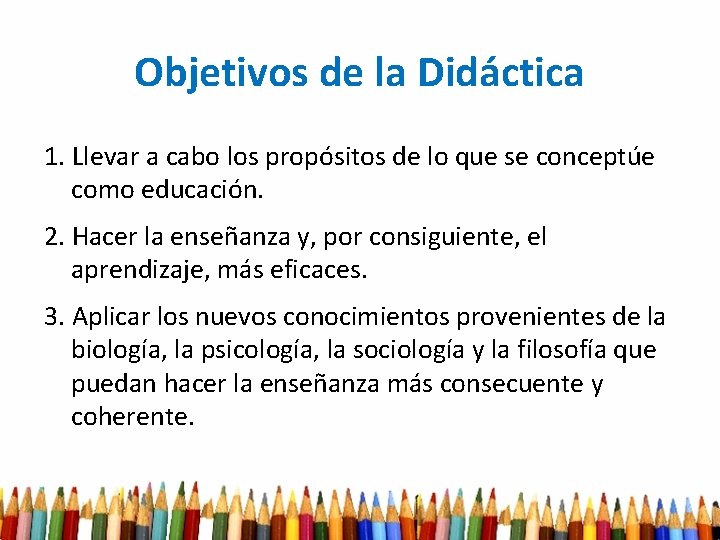 Objetivos de la Didáctica

1. Llevar a cabo los propósitos de lo que se conceptúe como educación.

2. Hacer la enseñanza y, por consiguiente, el aprendizaje, más eficaces.

3. Aplicar los nuevos conocimientos provenientes de la biología, la psicología, la sociología y la filosofía que puedan hacer la enseñanza más consecuente y coherente.